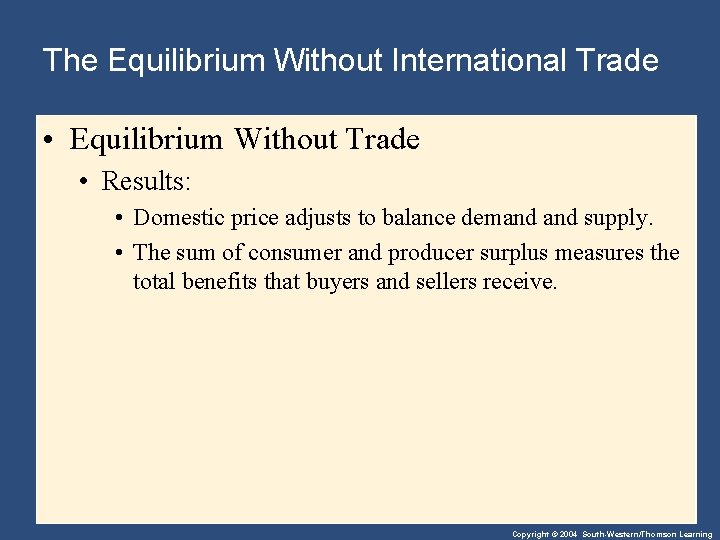 The Equilibrium Without International Trade

• Equilibrium Without Trade
  • Results:
    • Domestic price adjusts to balance demand and supply.
    • The sum of consumer and producer surplus measures the total benefits that buyers and sellers receive.

Copyright © 2004 South-Western/Thomson Learning